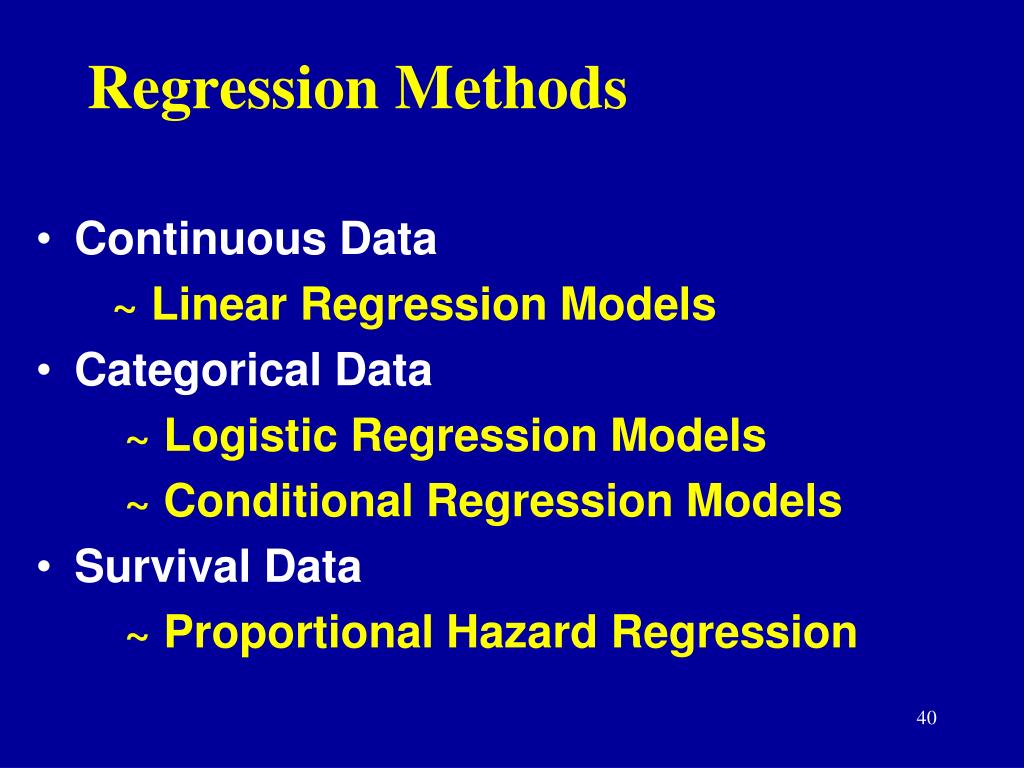 Regression Methods

• Continuous Data
~ Linear Regression Models
• Categorical Data
~ Logistic Regression Models
~ Conditional Regression Models
• Survival Data
~ Proportional Hazard Regression

40